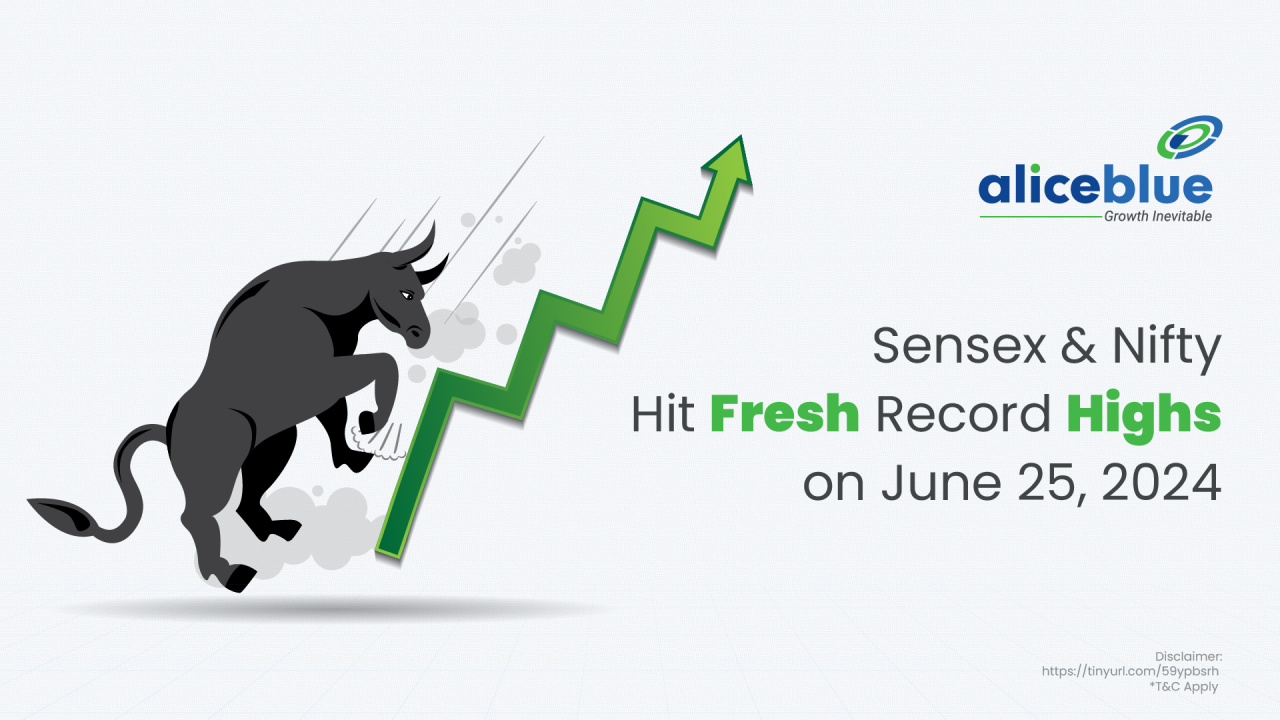 aliceblue
Growth Inevitable

Sensex & Nifty
Hit Fresh Record Highs
on June 25, 2024

Disclaimer:
https://tinyurl.com/59ypbsrh
*T&C Apply